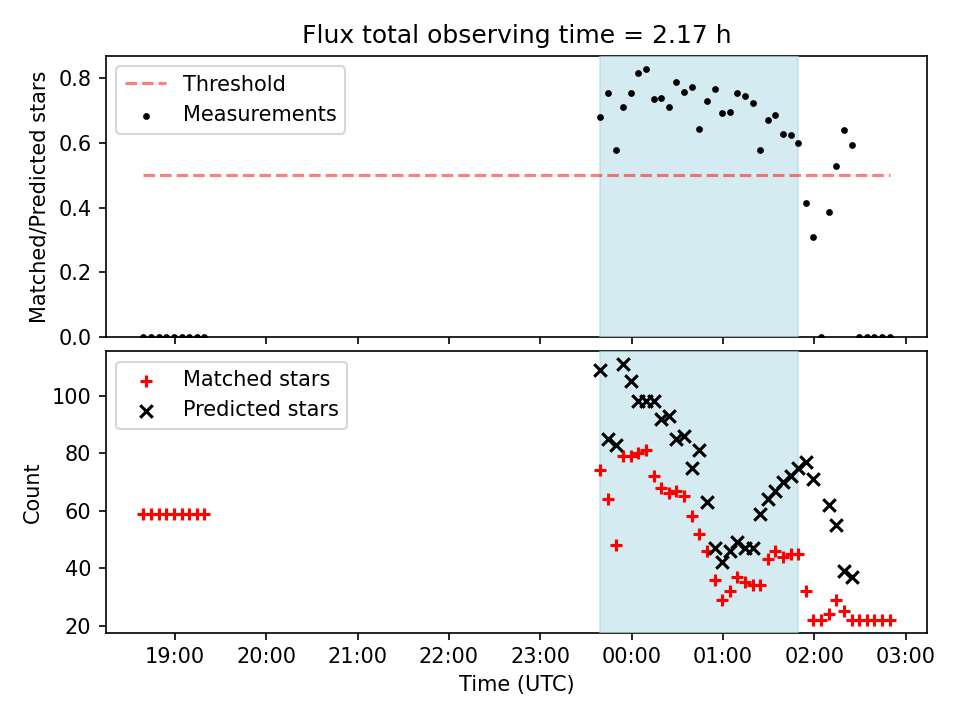 Flux total observing time = 2.17 h

Threshold
Measurements

Matched/Predicted stars

0.8
0.6
0.4
0.2
0.0

Matched stars
Predicted stars

Count

100
80
60
40
20

19:00 20:00 21:00 22:00 23:00 00:00 01:00 02:00 03:00

Time (UTC)